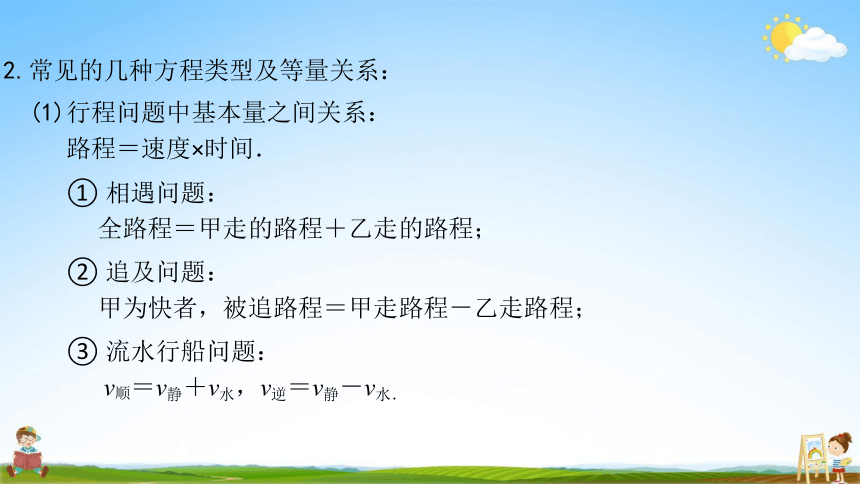 2. 常见的几种方程类型及等量关系：

(1) 行程问题中基本量之间关系：
路程＝速度×时间.

① 相遇问题：
全路程＝甲走的路程＋乙走的路程；

② 追及问题：
甲为快者，被追路程＝甲走路程－乙走路程；

③ 流水行船问题：
$v_{顺}=v_{静}+v_{水}$，$v_{逆}=v_{静}-v_{水}$.